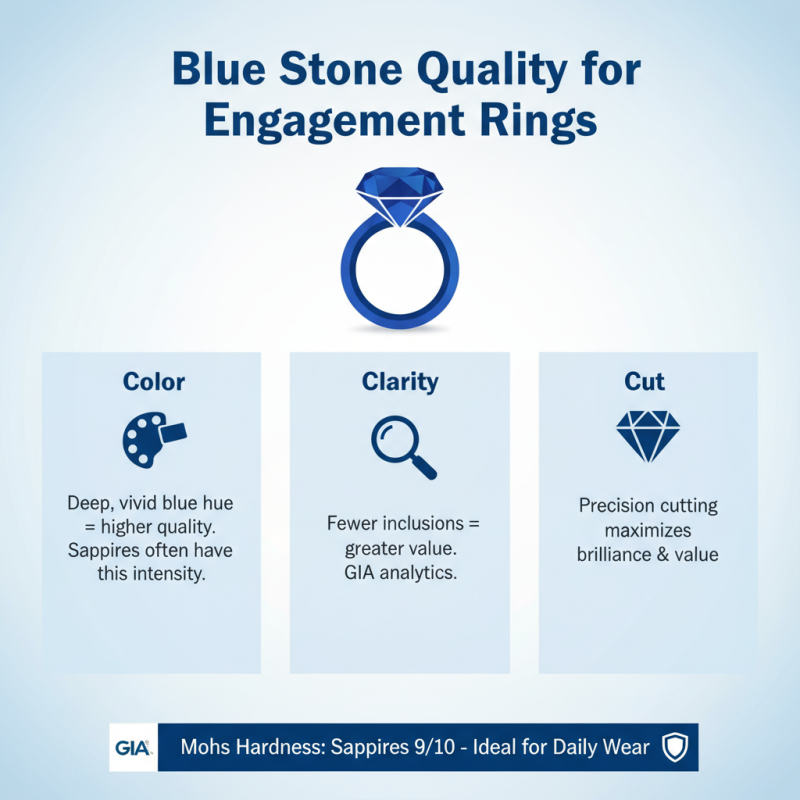 Blue Stone Quality for Engagement Rings

Color

Deep, vivid blue hue = higher quality. Sappires often have this intensity.

Clarity

Fewer inclusions = greater value. GIA analytics.

Cut

Precision cutting maximizes brilliance & value

GIA

Mohs Hardness: Sappires 9/10 - Ideal for Daily Wear